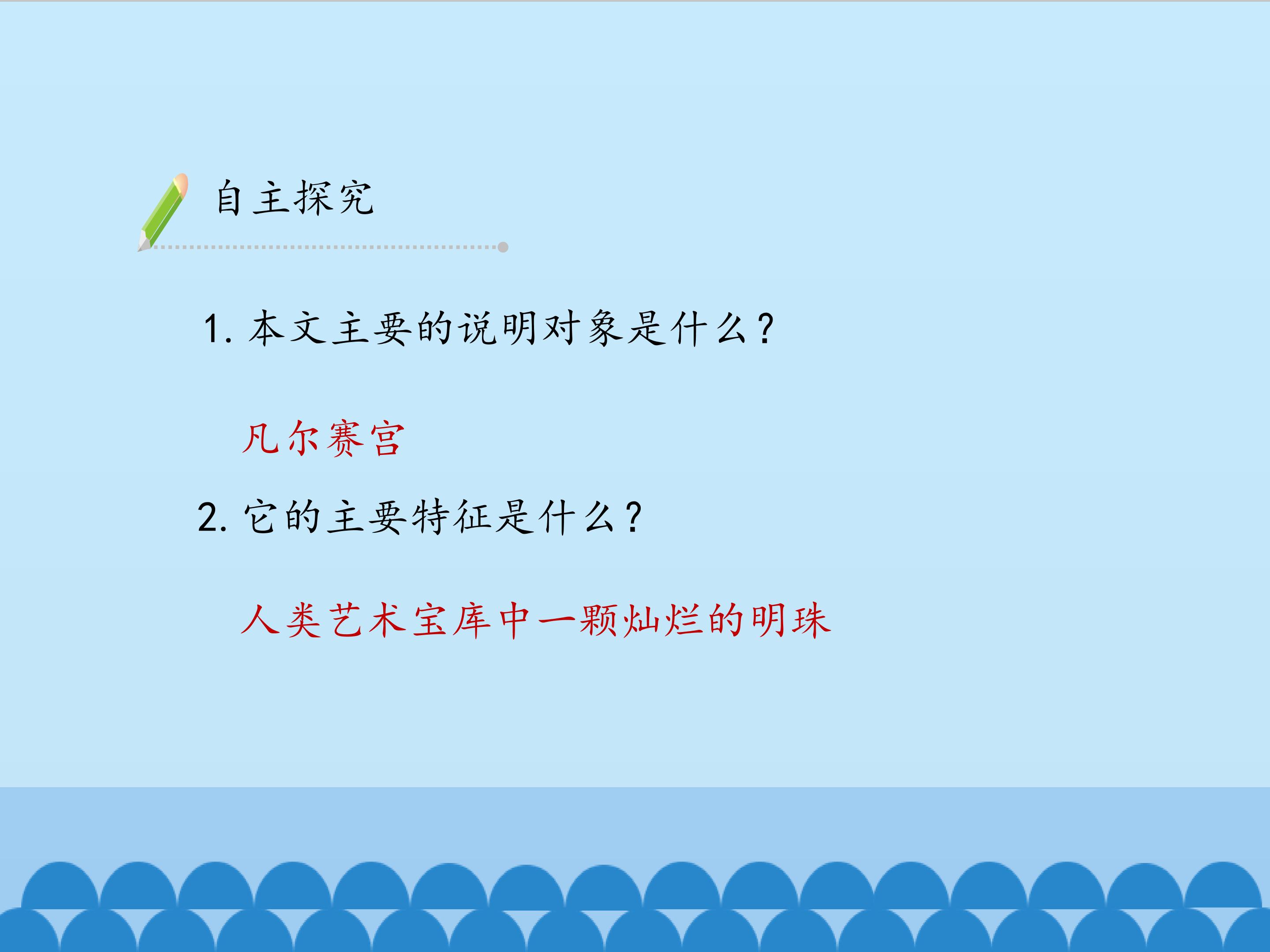 自主探究

1.本文主要的说明对象是什么？

凡尔赛宫

2.它的主要特征是什么？

人类艺术宝库中一颗灿烂的明珠